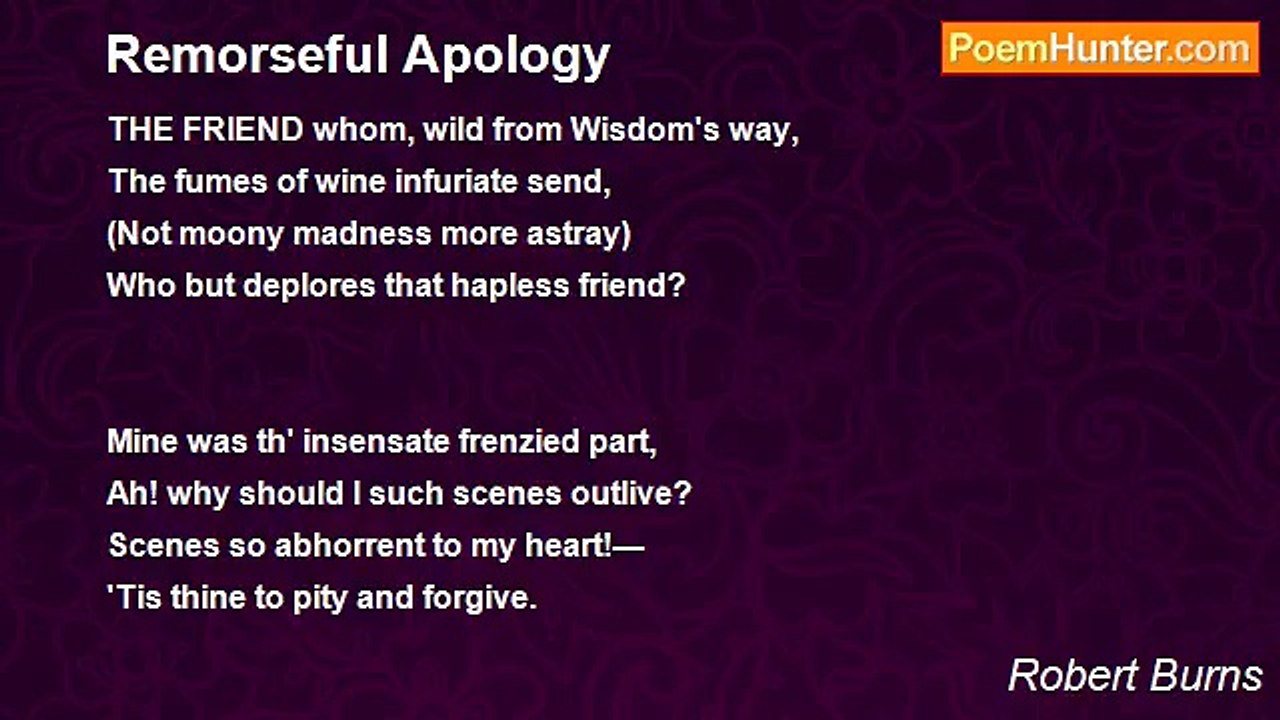 Remorseful Apology

PoemHunter.com

THE FRIEND whom, wild from Wisdom's way,
The fumes of wine infuriate send,
(Not moony madness more astray)
Who but deplores that hapless friend?

Mine was th' insensate frenzied part,
Ah! why should I such scenes outlive?
Scenes so abhorrent to my heart!—
'Tis thine to pity and forgive.

Robert Burns